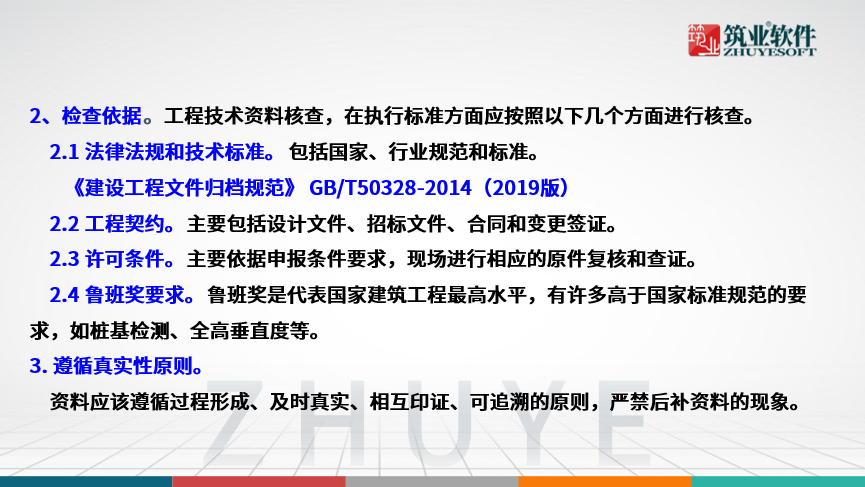 筑业软件
ZHUYESOFT

2、检查依据。工程技术资料核查，在执行标准方面应按照以下几个方面进行核查。

2.1 法律法规和技术标准。包括国家、行业规范和标准。

《建设工程文件归档规范》 GB/T50328-2014（2019版）

2.2 工程契约。主要包括设计文件、招标文件、合同和变更签证。

2.3 许可条件。主要依据申报条件要求，现场进行相应的原件复核和查证。

2.4 鲁班奖要求。鲁班奖是代表国家建筑工程最高水平，有许多高于国家标准规范的要求，如桩基检测、全高垂直度等。

3. 遵循真实性原则。

资料应该遵循过程形成、及时真实、相互印证、可追溯的原则，严禁后补资料的现象。

ZHUYE